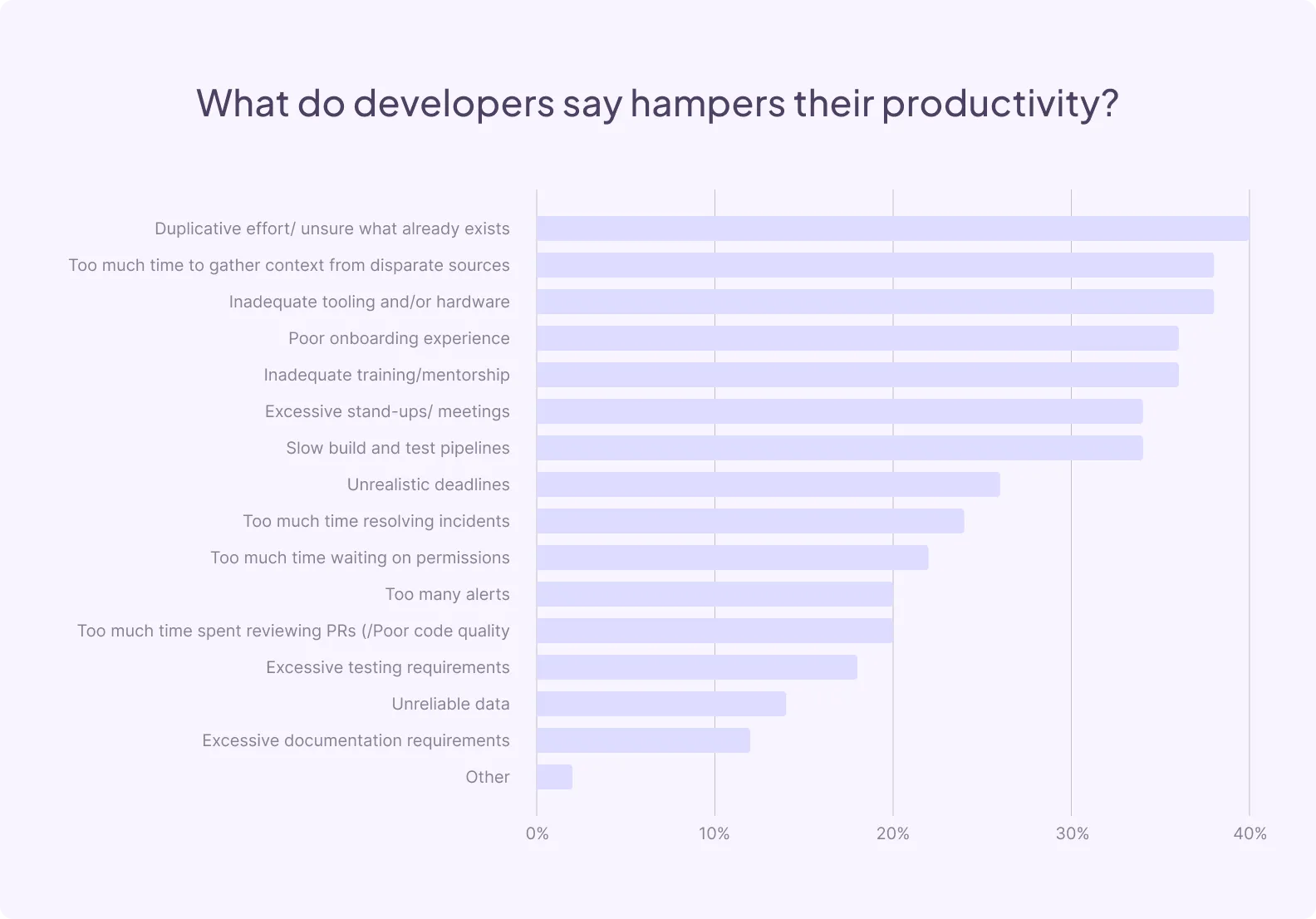 What do developers say hampers their productivity?

Duplicative effort/ unsure what already exists
Too much time to gather context from disparate sources
Inadequate tooling and/or hardware
Poor onboarding experience
Inadequate training/mentorship
Excessive stand-ups/ meetings
Slow build and test pipelines
Unrealistic deadlines
Too much time resolving incidents
Too much time waiting on permissions
Too many alerts
Too much time spent reviewing PRs (/Poor code quality
Excessive testing requirements
Unreliable data
Excessive documentation requirements
Other

0%
10%
20%
30%
40%